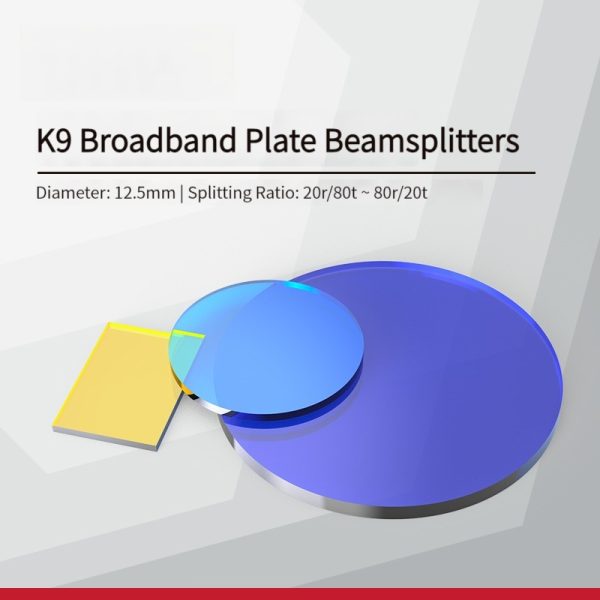 K9 Broadband Plate Beamsplitters

Diameter: 12.5mm | Splitting Ratio: 20r/80t ~ 80r/20t